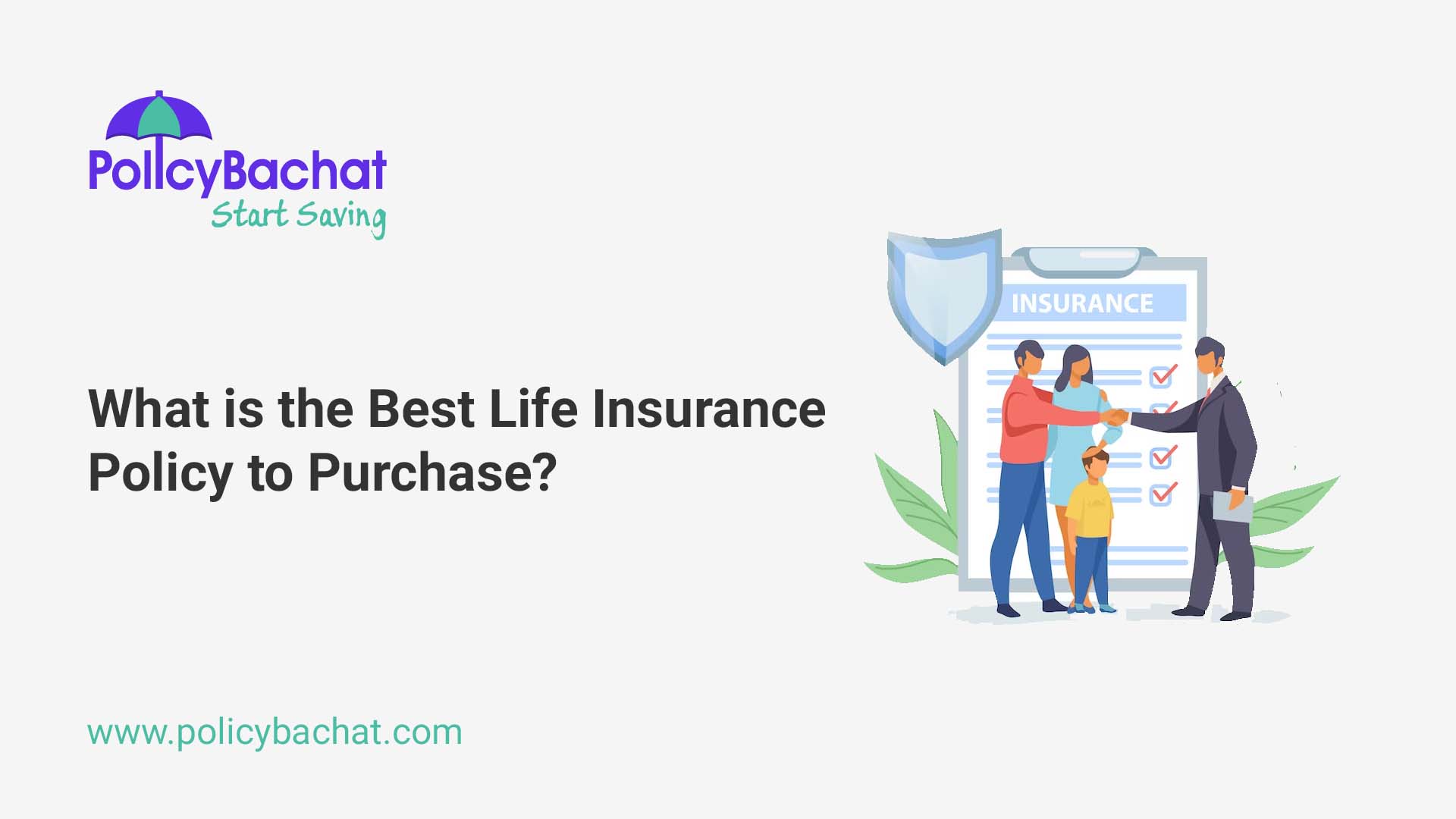 PolicyBachat
Start Saving

What is the Best Life Insurance Policy to Purchase?

INSURANCE

www.policybachat.com